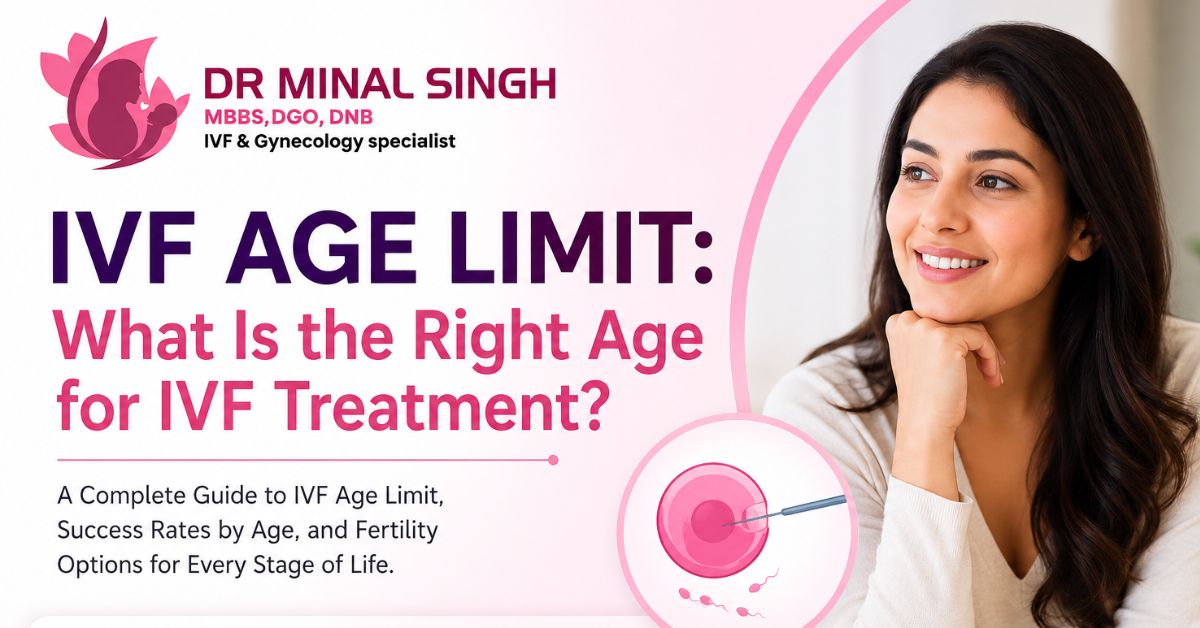 DR MINAL SINGH
MBBS,DGO, DNB
IVF & Gynecology specialist

IVF AGE LIMIT:
What Is the Right Age for IVF Treatment?

A Complete Guide to IVF Age Limit, Success Rates by Age, and Fertility Options for Every Stage of Life.